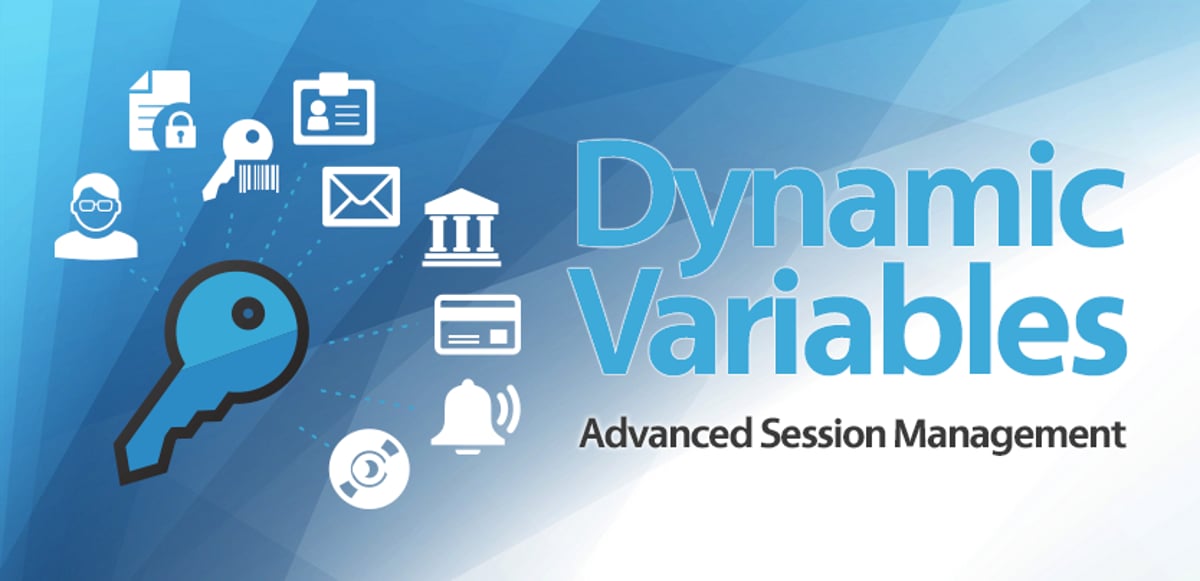 Dynamic Variables

Advanced Session Management